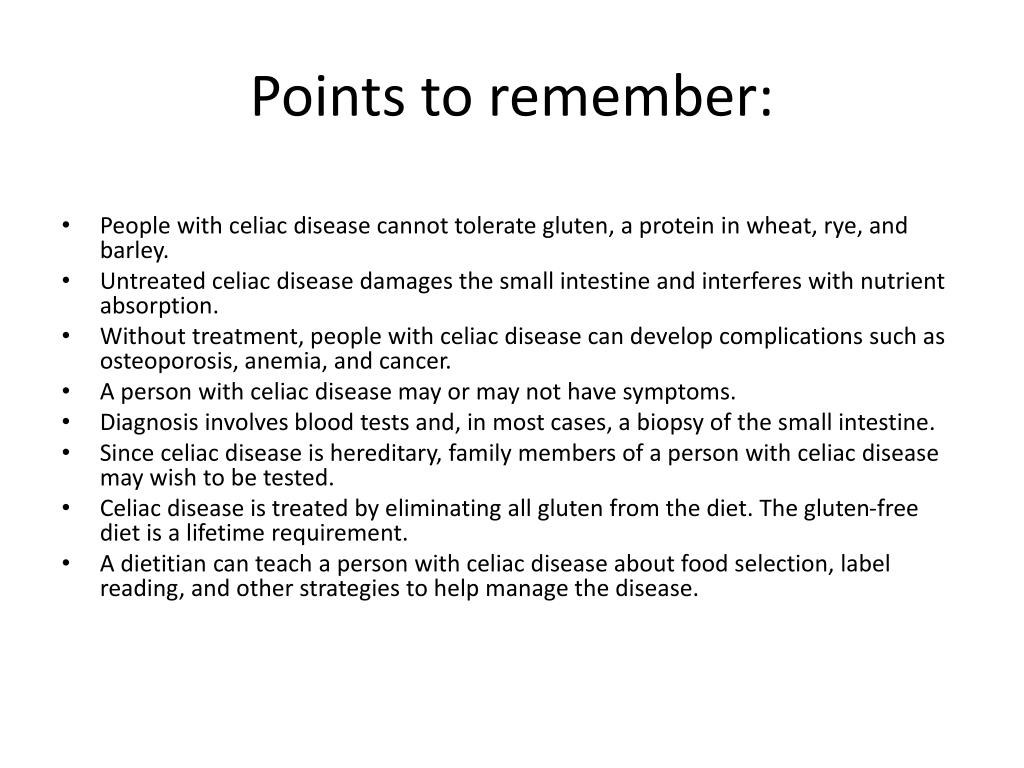 Points to remember:

• People with celiac disease cannot tolerate gluten, a protein in wheat, rye, and barley.
• Untreated celiac disease damages the small intestine and interferes with nutrient absorption.
• Without treatment, people with celiac disease can develop complications such as osteoporosis, anemia, and cancer.
• A person with celiac disease may or may not have symptoms.
• Diagnosis involves blood tests and, in most cases, a biopsy of the small intestine.
• Since celiac disease is hereditary, family members of a person with celiac disease may wish to be tested.
• Celiac disease is treated by eliminating all gluten from the diet. The gluten-free diet is a lifetime requirement.
• A dietitian can teach a person with celiac disease about food selection, label reading, and other strategies to help manage the disease.